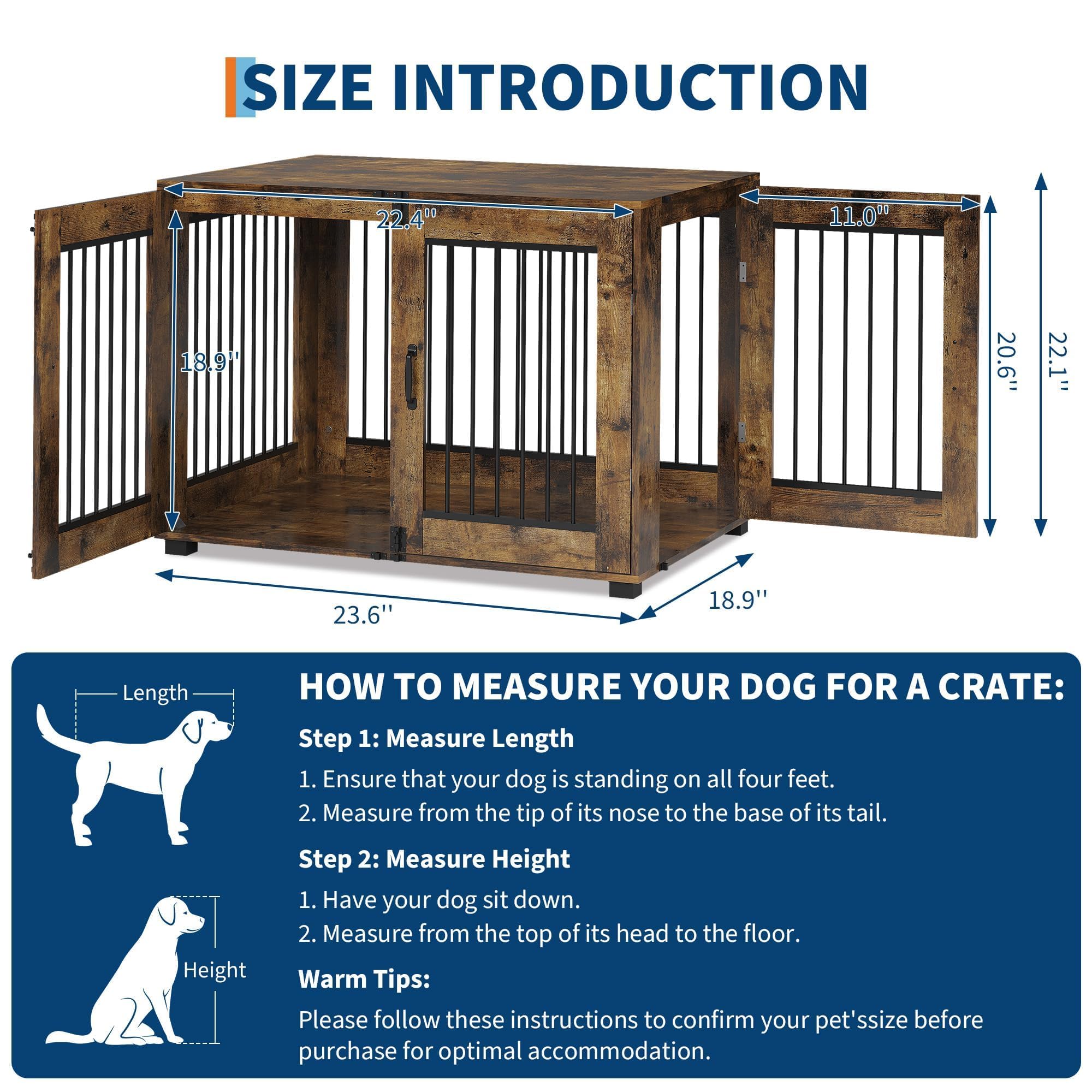 SIZE INTRODUCTION

22.4''
11.0''
18.9''
20.6''
22.1''
23.6''
18.9''

Length

Height

HOW TO MEASURE YOUR DOG FOR A CRATE:

Step 1: Measure Length

1. Ensure that your dog is standing on all four feet.
2. Measure from the tip of its nose to the base of its tail.

Step 2: Measure Height

1. Have your dog sit down.
2. Measure from the top of its head to the floor.

Warm Tips:

Please follow these instructions to confirm your pet'ssize before purchase for optimal accommodation.